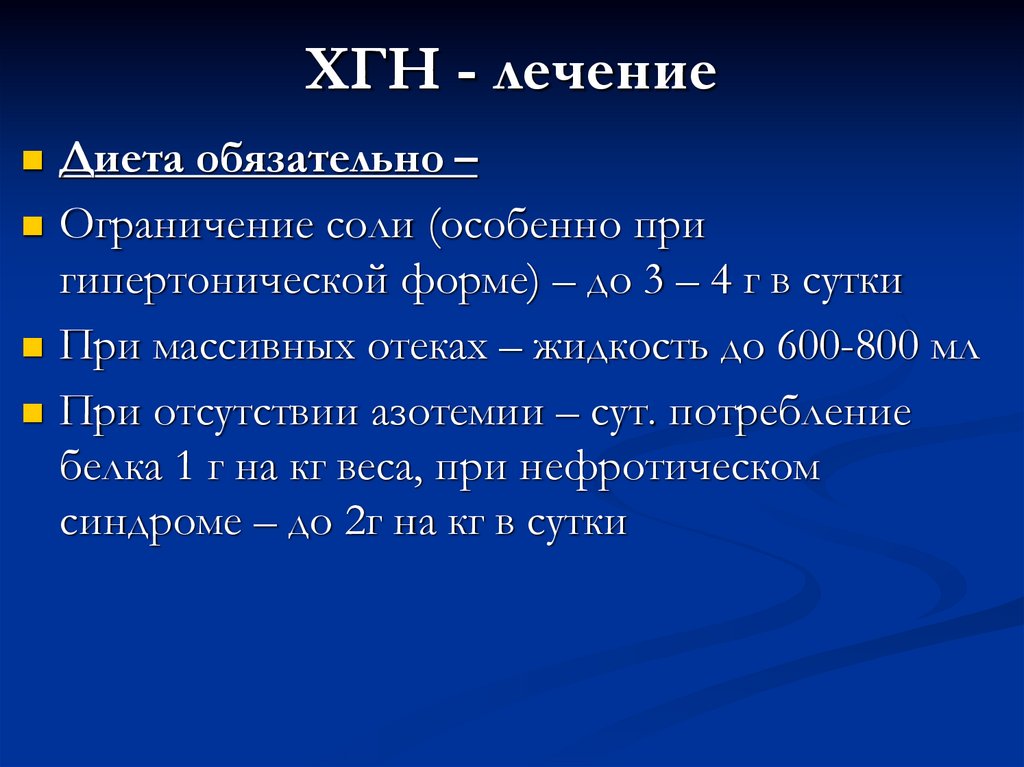 ХГН - лечение

Диета обязательно –

Ограничение соли (особенно при гипертонической форме) – до 3 – 4 г в сутки

При массивных отеках – жидкость до 600-800 мл

При отсутствии азотемии – сут. потребление белка 1 г на кг веса, при нефротическом синдроме – до 2г на кг в сутки